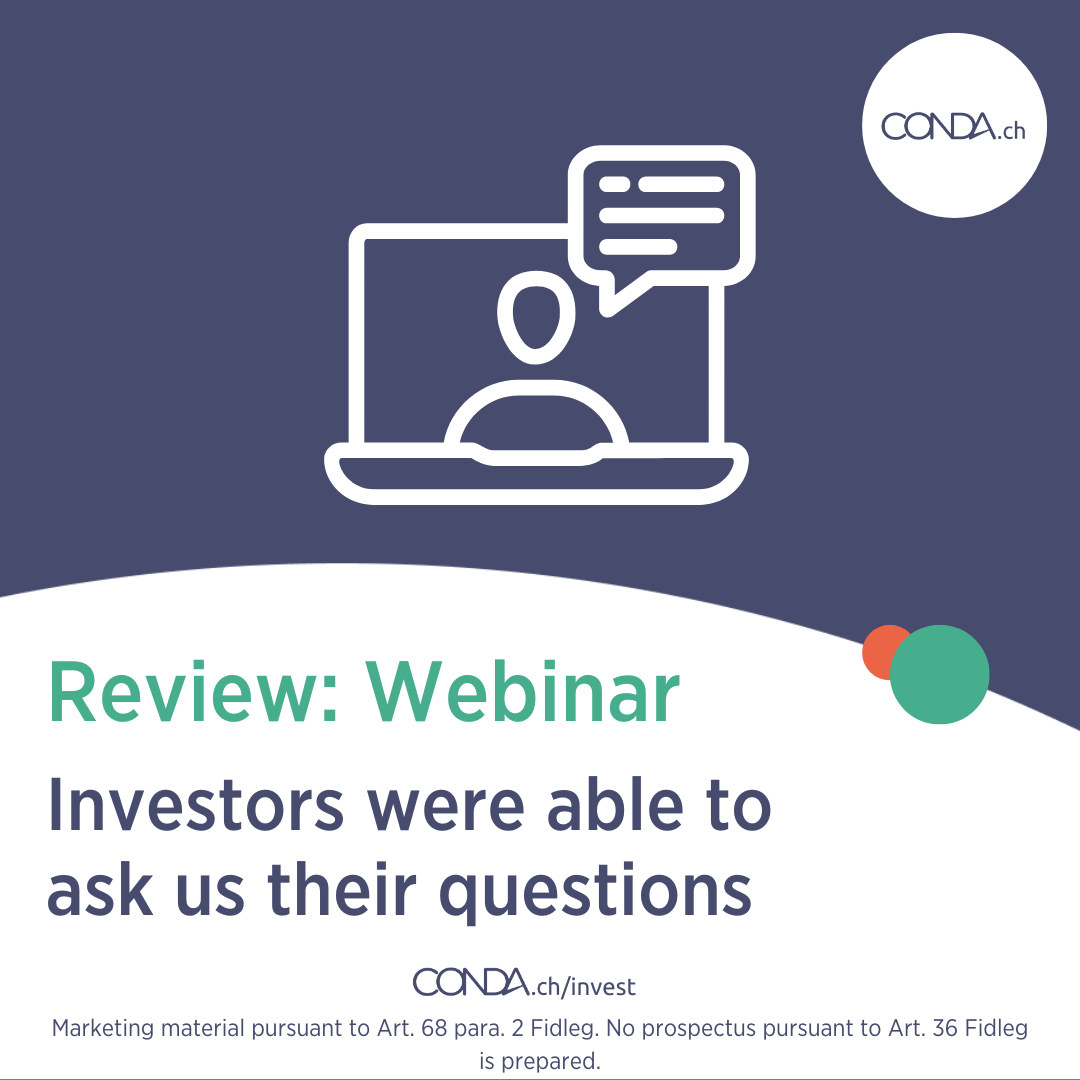 CONDA.ch

Review: Webinar

Investors were able to ask us their questions

CONDA.ch/invest

Marketing material pursuant to Art. 68 para. 2 Fidleg. No prospectus pursuant to Art. 36 Fidleg is prepared.